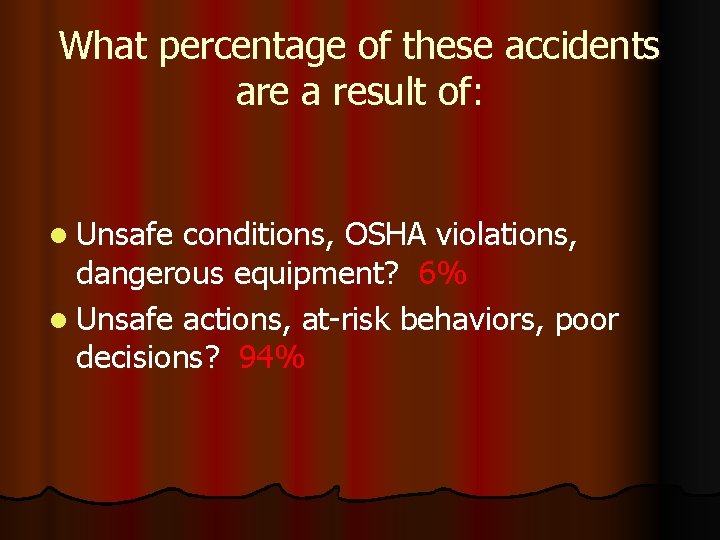 What percentage of these accidents are a result of:

- Unsafe conditions, OSHA violations, dangerous equipment? 6%
- Unsafe actions, at-risk behaviors, poor decisions? 94%